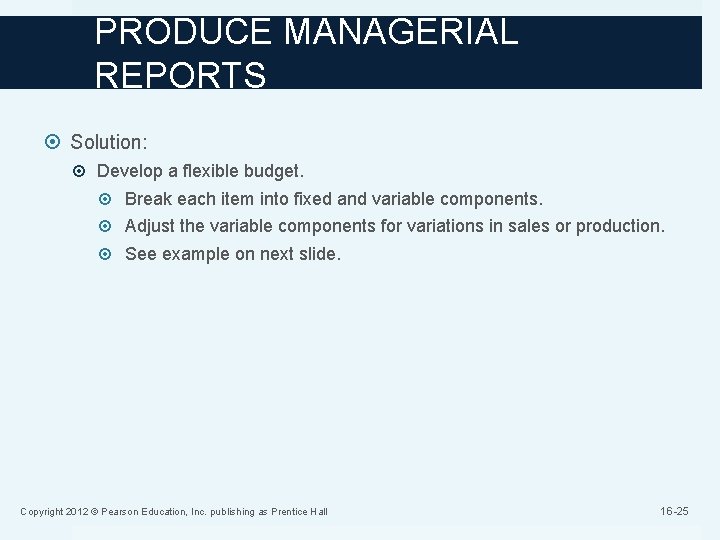 PRODUCE MANAGERIAL REPORTS

Solution:

Develop a flexible budget.

Break each item into fixed and variable components.

Adjust the variable components for variations in sales or production.

See example on next slide.

Copyright 2012 © Pearson Education, Inc. publishing as Prentice Hall

16-25